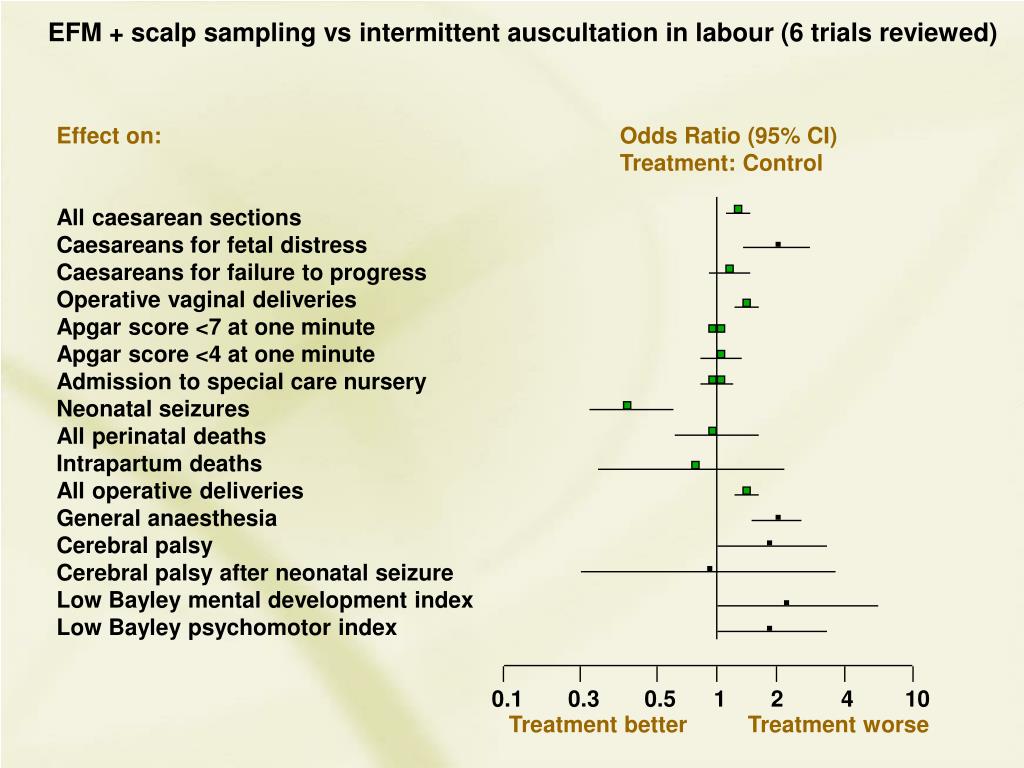 EFM + scalp sampling vs intermittent auscultation in labour (6 trials reviewed)

Effect on:

Odds Ratio (95% CI)
Treatment: Control

All caesarean sections
Caesareans for fetal distress
Caesareans for failure to progress
Operative vaginal deliveries
Apgar score <7 at one minute
Apgar score <4 at one minute
Admission to special care nursery
Neonatal seizures
All perinatal deaths
Intrapartum deaths
All operative deliveries
General anaesthesia
Cerebral palsy
Cerebral palsy after neonatal seizure
Low Bayley mental development index
Low Bayley psychomotor index

0.1 0.3 0.5 1 2 4 10
Treatment better Treatment worse